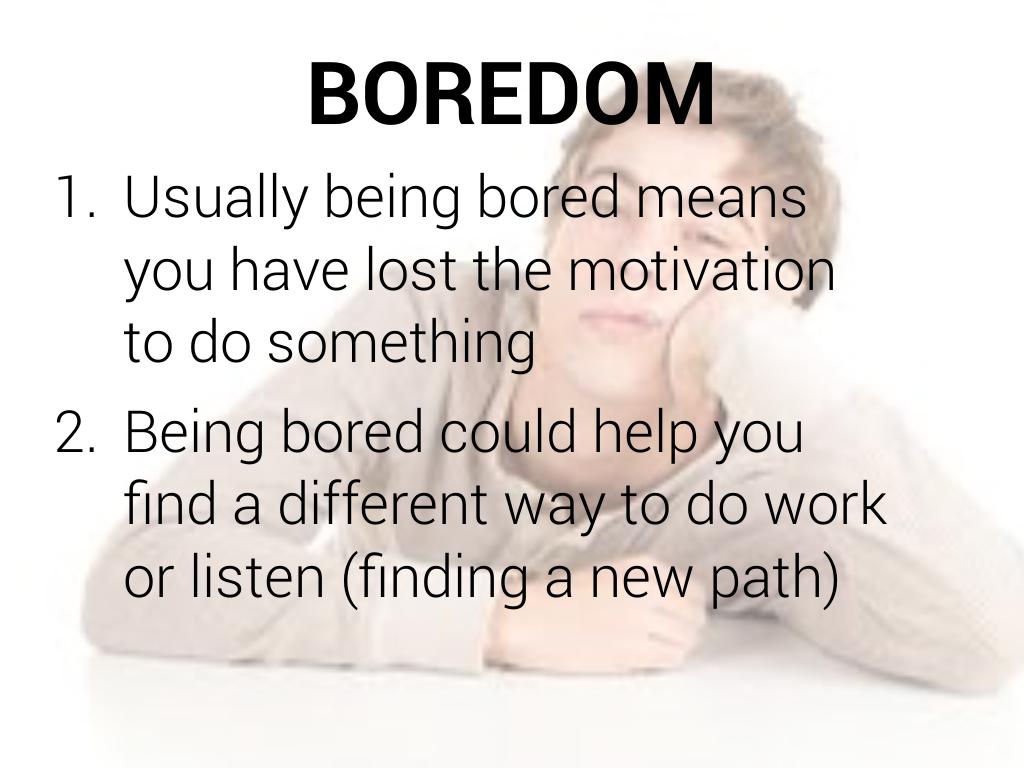 BOREDOM

1. Usually being bored means you have lost the motivation to do something

2. Being bored could help you find a different way to do work or listen (finding a new path)